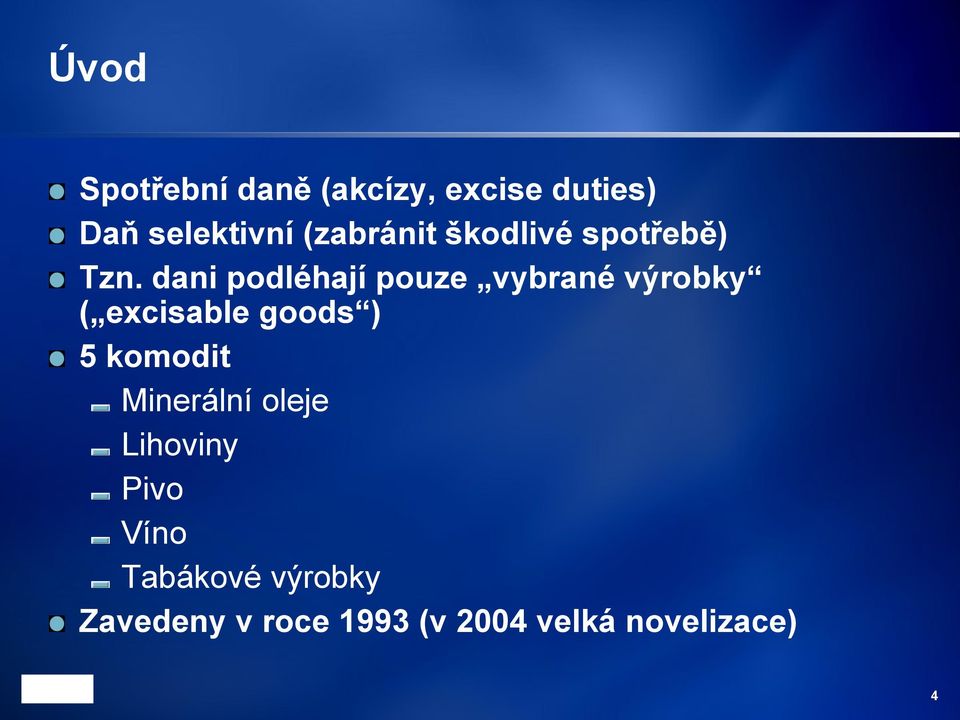 Úvod

Spotřební daně (akcízy, excise duties)

Daň selektivní (zabránit škodlivé spotřebě)

Tzn. dani podléhají pouze „vybrané výrobky“ („excisable goods“)

5 komodit

Minerální oleje

Lihoviny

Pivo

Víno

Tabákové výrobky

Zavedeny v roce 1993 (v 2004 velká novelizace)

4